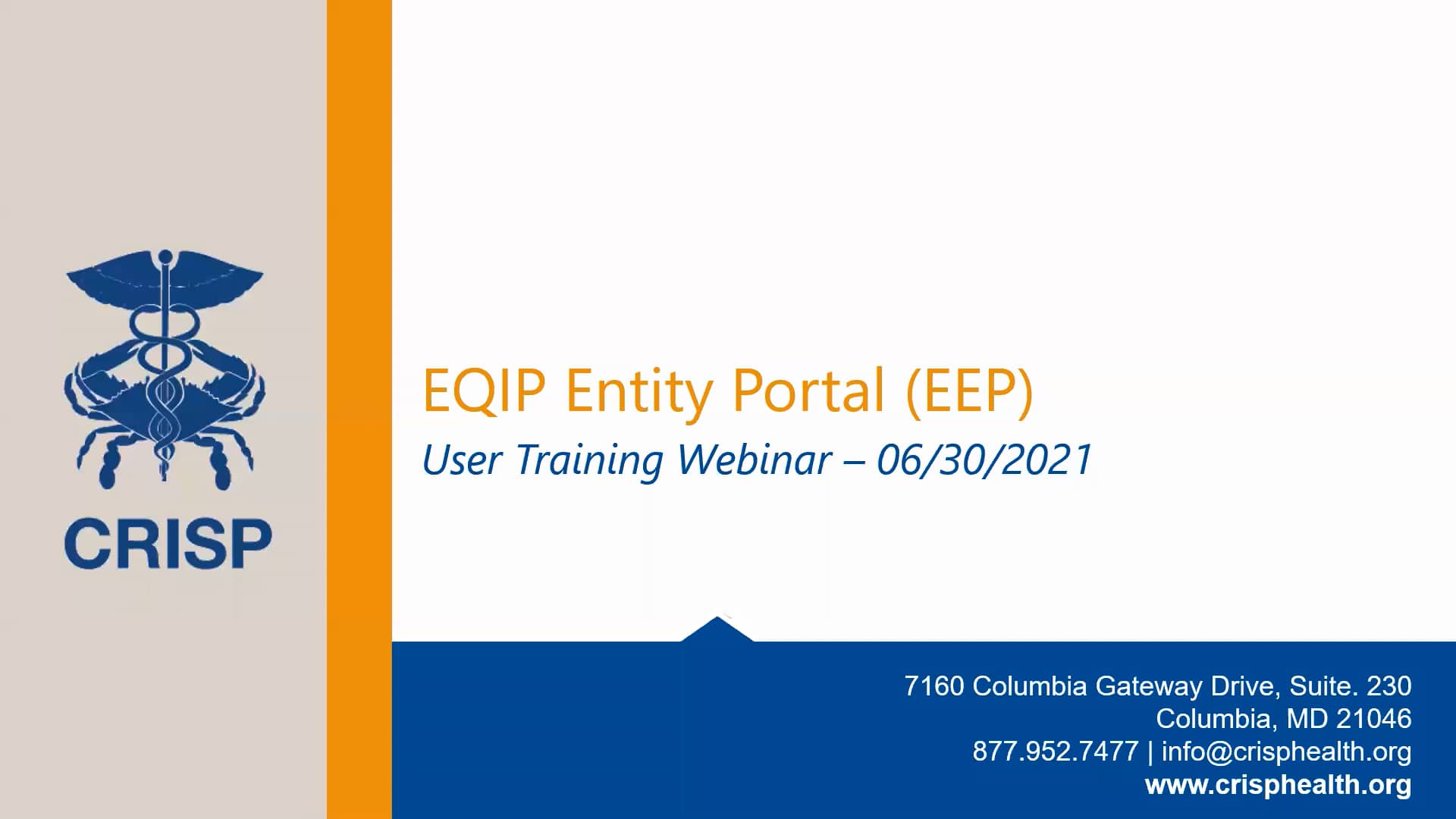 CRISP

EQIP Entity Portal (EEP)

User Training Webinar – 06/30/2021

7160 Columbia Gateway Drive, Suite. 230
Columbia, MD 21046
877.952.7477 | info@crisphealth.org
www.crisphealth.org